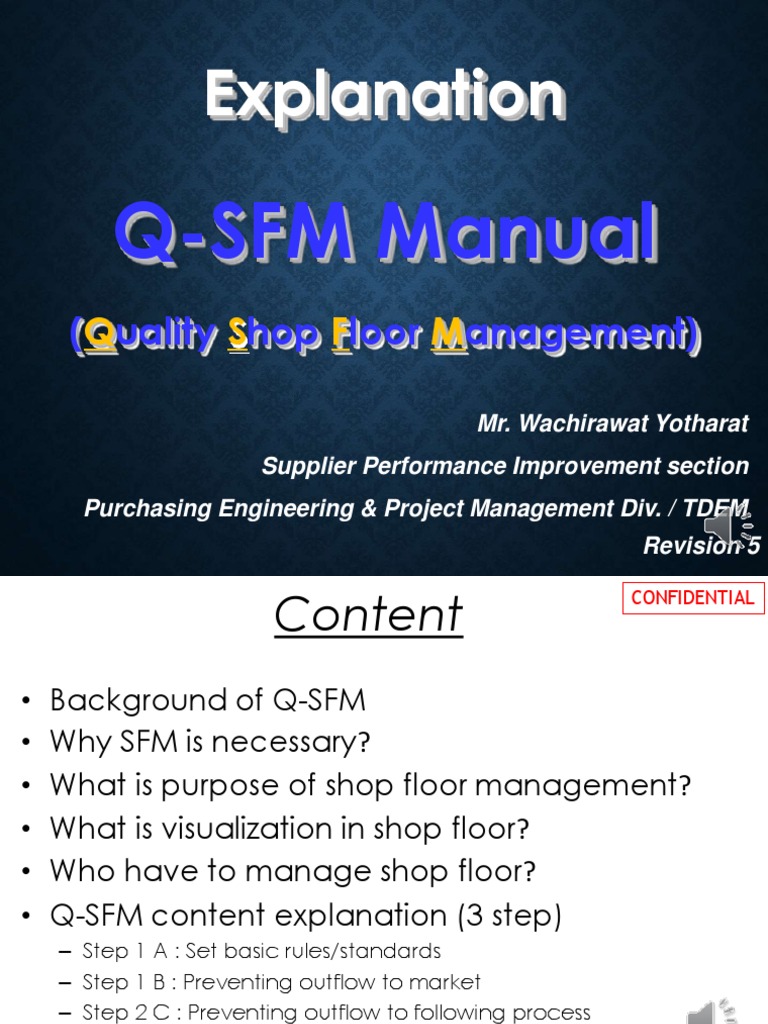 Explanation

Q-SFM Manual

(Quality Shop Floor Management)

Mr. Wachirawat Yotharat
Supplier Performance Improvement section
Purchasing Engineering & Project Management Div. / TDEM
Revision 5

Content

CONFIDENTIAL

• Background of Q-SFM
• Why SFM is necessary?
• What is purpose of shop floor management?
• What is visualization in shop floor?
• Who have to manage shop floor?
• Q-SFM content explanation (3 step)
– Step 1 A : Set basic rules/standards
– Step 1 B : Preventing outflow to market
– Step 2 C : Preventing outflow to following process